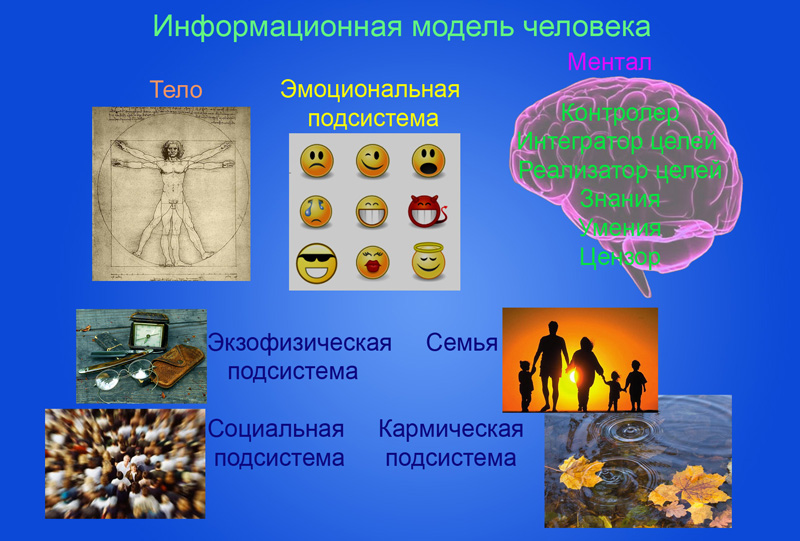 Информационная модель человека

Тело

Эмоциональная подсистема

Ментал

Контролер
Интегратор целей
Реализатор целей
Знания
Умения
Цензор

Экзофизическая подсистема

Семья

Социальная подсистема

Кармическая подсистема